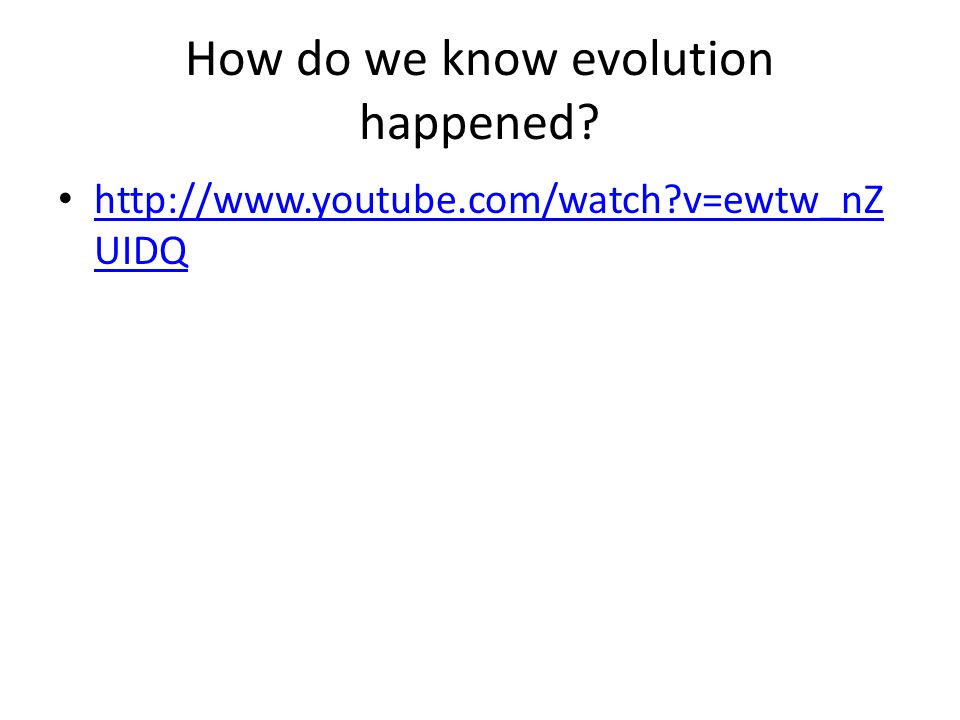 How do we know evolution happened?

• http://www.youtube.com/watch?v=ewtw_nZUIDQ